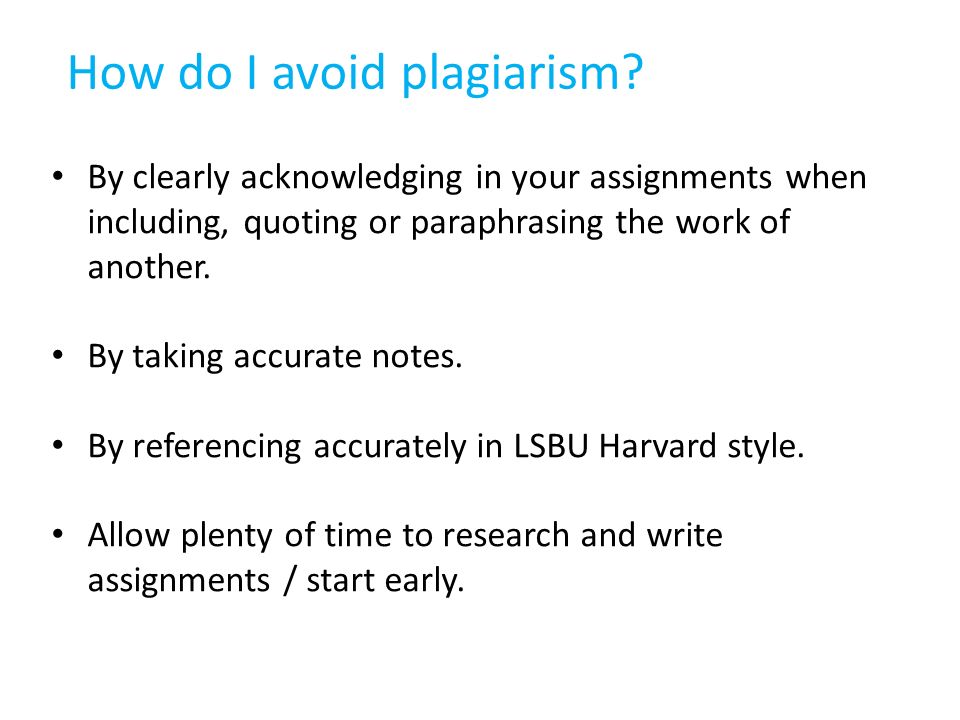 How do I avoid plagiarism?

• By clearly acknowledging in your assignments when including, quoting or paraphrasing the work of another.

• By taking accurate notes.

• By referencing accurately in LSBU Harvard style.

• Allow plenty of time to research and write assignments / start early.